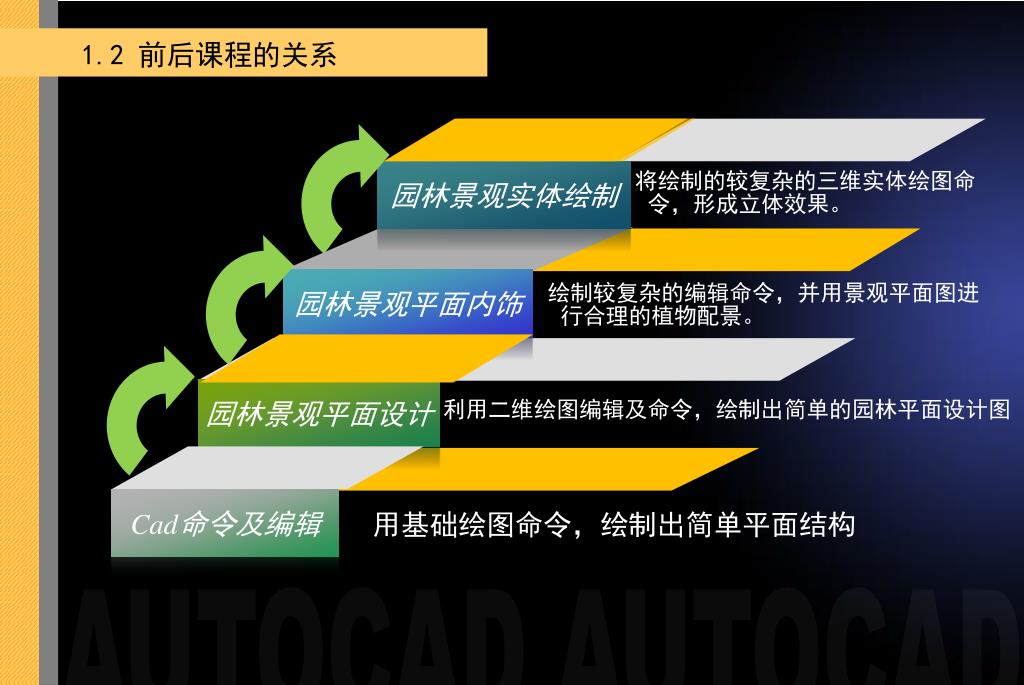 1.2 前后课程的关系

园林景观实体绘制

将绘制的较复杂的三维实体绘图命令，形成立体效果。

园林景观平面内饰

绘制较复杂的编辑命令，并用景观平面图进行合理的植物配景。

园林景观平面设计

利用二维绘图编辑及命令，绘制出简单的园林平面设计图

Cad命令及编辑

用基础绘图命令，绘制出简单平面结构

AUTOCAD AUTOCAD